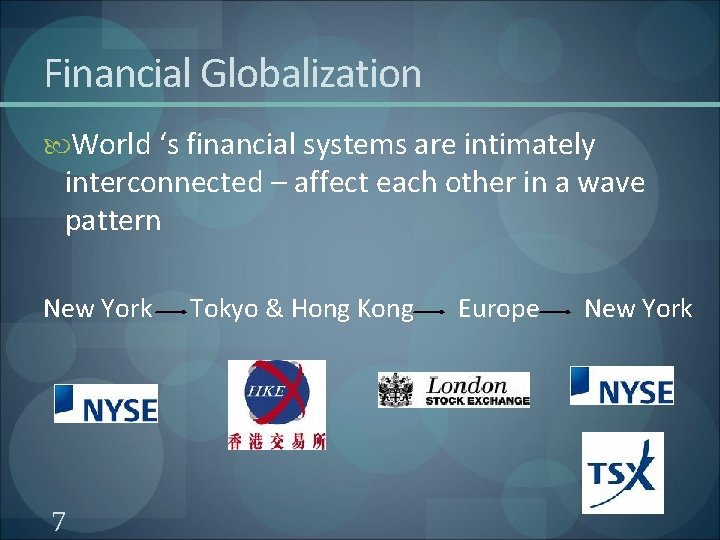 Financial Globalization

World 's financial systems are intimately interconnected – affect each other in a wave pattern

New York → Tokyo & Hong Kong → Europe → New York

NYSE

HKEX
香港交易所

London
STOCK EXCHANGE

NYSE

TSX

7